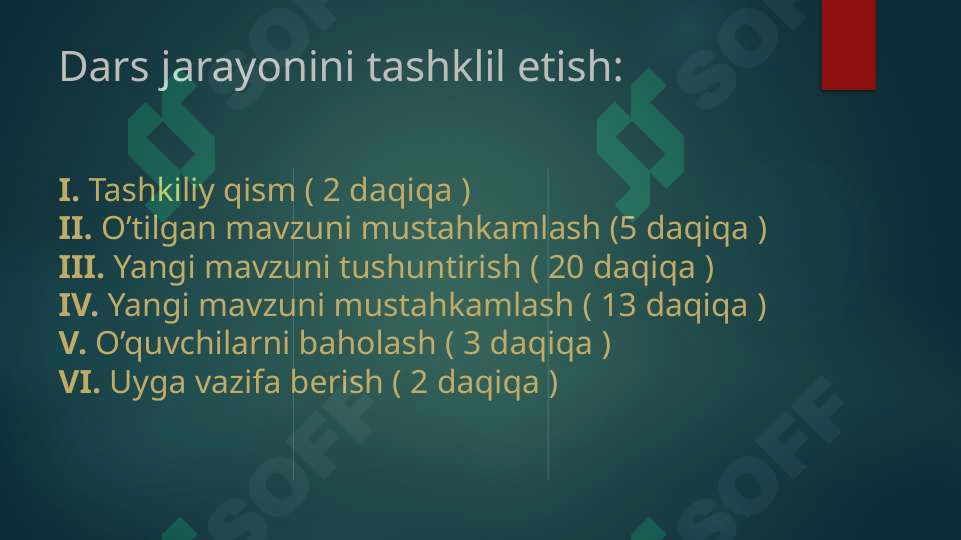 Dars jarayonini tashklil etish:

I. Tashkiliy qism ( 2 daqiqa )
II. O’tilgan mavzuni mustahkamlash (5 daqiqa )
III. Yangi mavzuni tushuntirish ( 20 daqiqa )
IV. Yangi mavzuni mustahkamlash ( 13 daqiqa )
V. O’quvchilarni baholash ( 3 daqiqa )
VI. Uyga vazifa berish ( 2 daqiqa )

SOFF SOFF SOFF SOFF